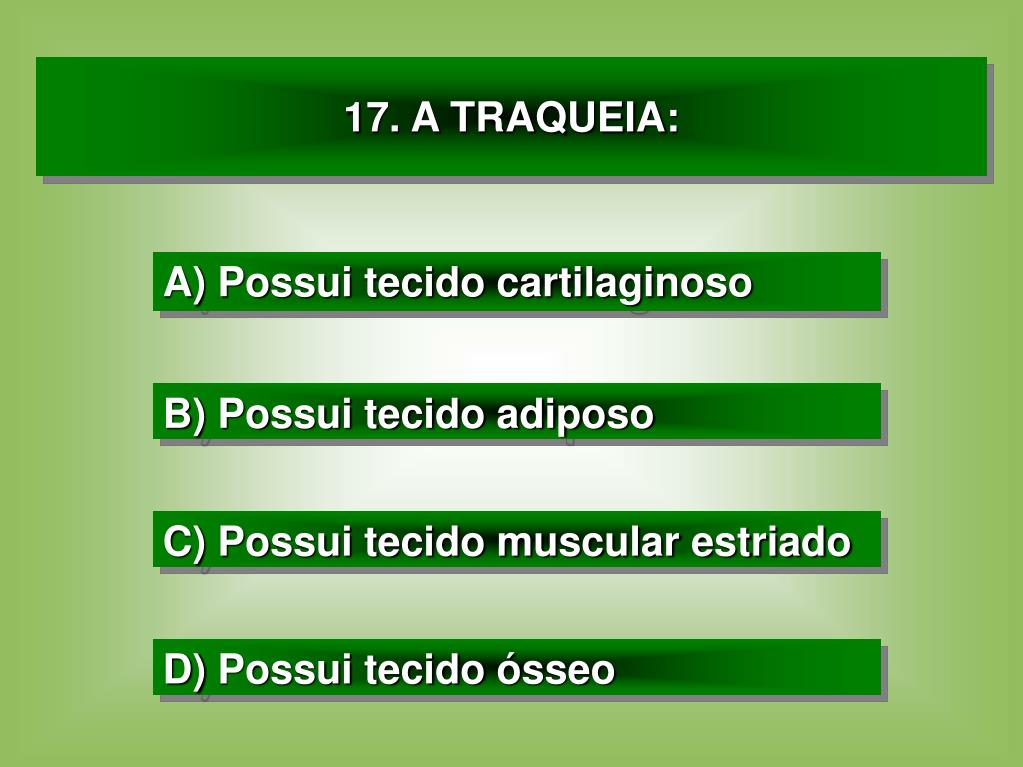 17. A TRAQUEIA:

A) Possui tecido cartilaginoso

B) Possui tecido adiposo

C) Possui tecido muscular estriado

D) Possui tecido ósseo